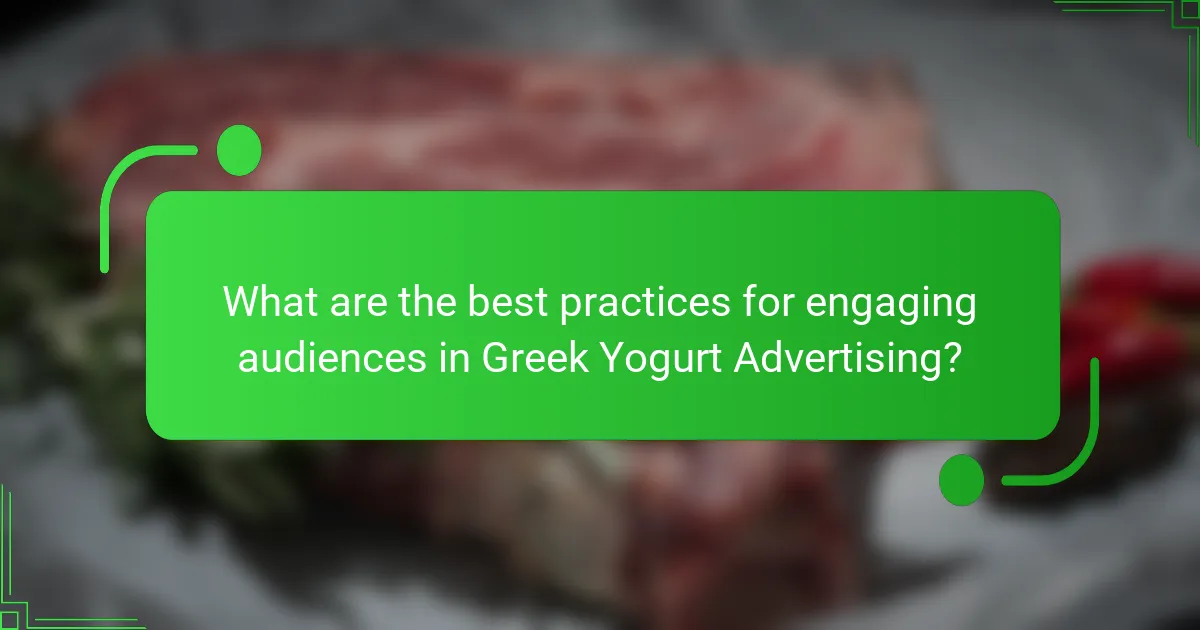 What are the best practices for engaging audiences in Greek Yogurt Advertising?